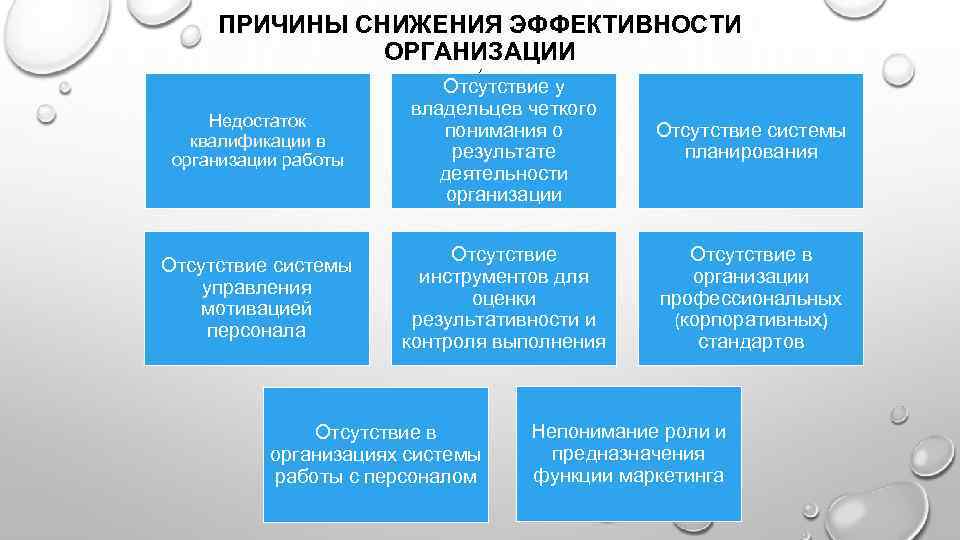 ПРИЧИНЫ СНИЖЕНИЯ ЭФФЕКТИВНОСТИ ОРГАНИЗАЦИИ

Недостаток квалификации в организации работы

Отсутствие у владельцев четкого понимания о результате деятельности организации

Отсутствие системы планирования

Отсутствие системы управления мотивацией персонала

Отсутствие инструментов для оценки результативности и контроля выполнения

Отсутствие в организации профессиональных (корпоративных) стандартов

Отсутствие в организациях системы работы с персоналом

Непонимание роли и предназначения функции маркетинга